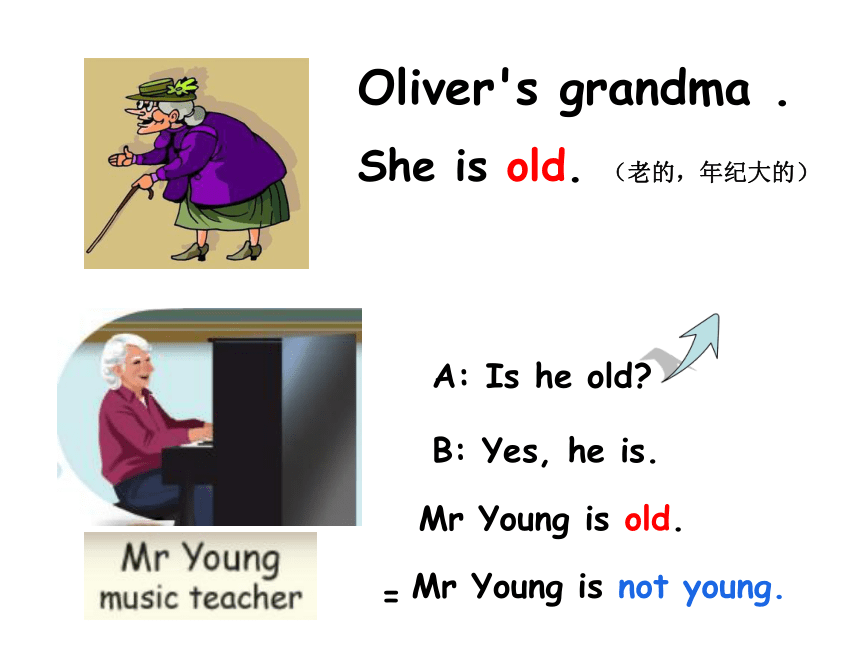 Oliver's grandma .

She is old. （老的，年纪大的）

A: Is he old?

B: Yes, he is.

Mr Young is old.

= Mr Young is not young.

Mr Young
music teacher